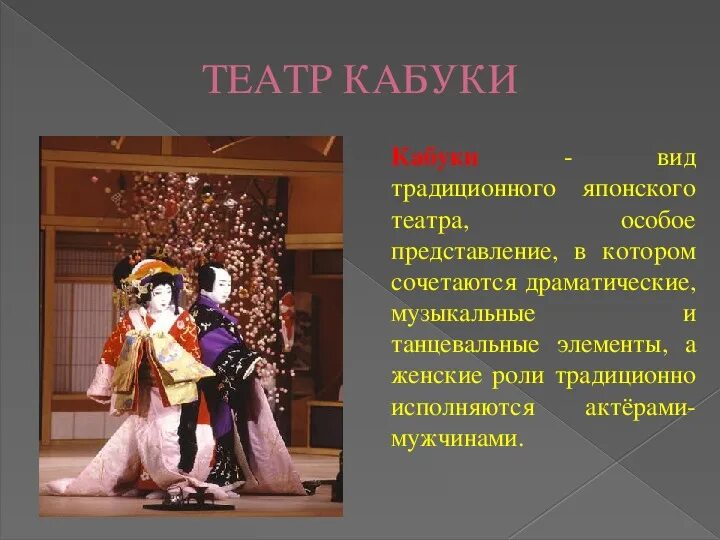 ТЕАТР КАБУКИ

Кабуки - вид традиционного японского театра, особое представление, в котором сочетаются драматические, музыкальные и танцевальные элементы, а женские роли традиционно исполняются актёрами-мужчинами.